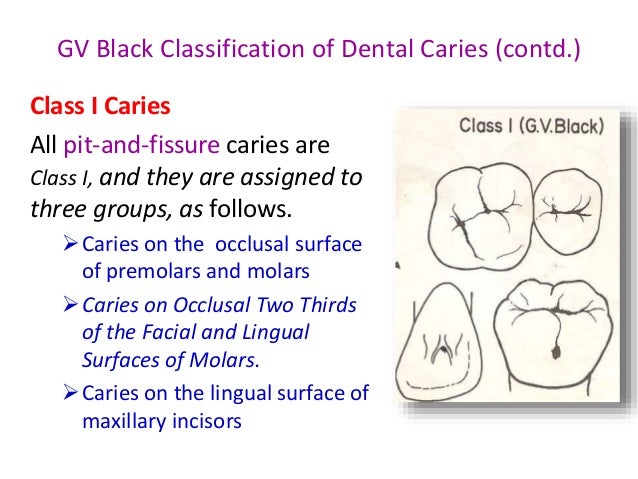 GV Black Classification of Dental Caries (contd.)

Class I Caries

All pit-and-fissure caries are Class I, and they are assigned to three groups, as follows.

➢ Caries on the occlusal surface of premolars and molars

➢ Caries on Occlusal Two Thirds of the Facial and Lingual Surfaces of Molars.

➢ Caries on the lingual surface of maxillary incisors

Class I (G.V.Black)